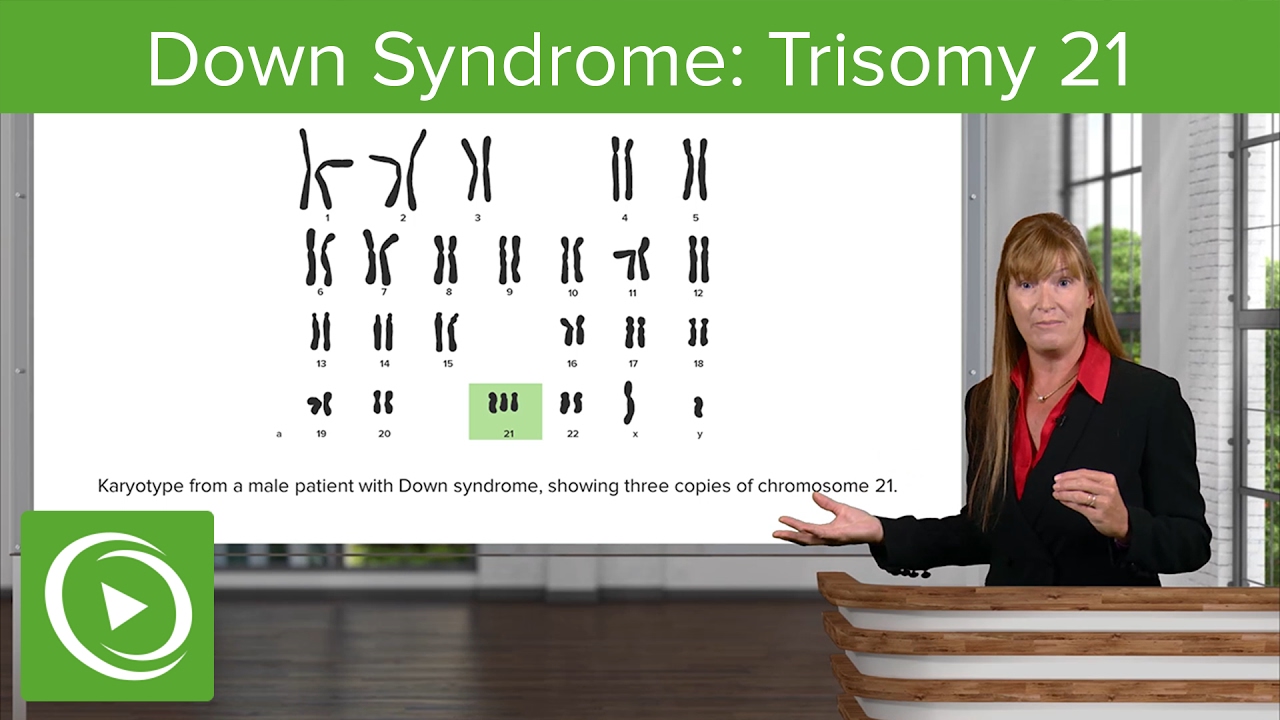 Down Syndrome: Trisomy 21

1 2 3 4 5
6 7 8 9 10 11 12
13 14 15 16 17 18
a 19 20 21 22 x y

Karyotype from a male patient with Down syndrome, showing three copies of chromosome 21.